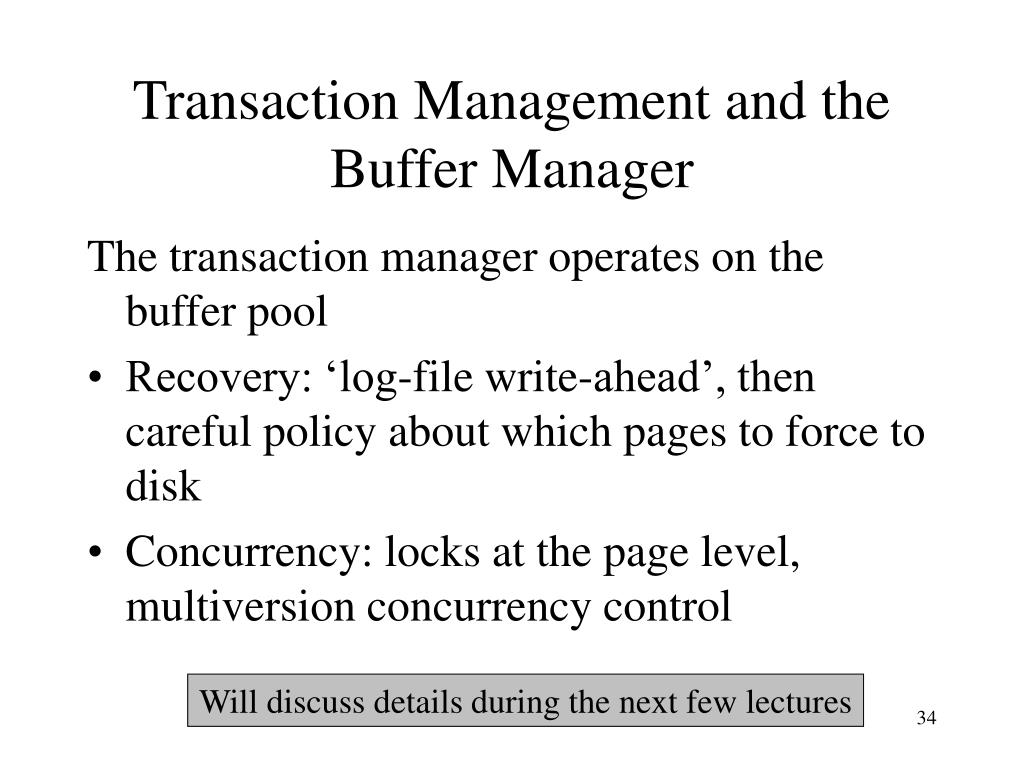 Transaction Management and the Buffer Manager

The transaction manager operates on the buffer pool

• Recovery: ‘log-file write-ahead’, then careful policy about which pages to force to disk

• Concurrency: locks at the page level, multiversion concurrency control

Will discuss details during the next few lectures

34